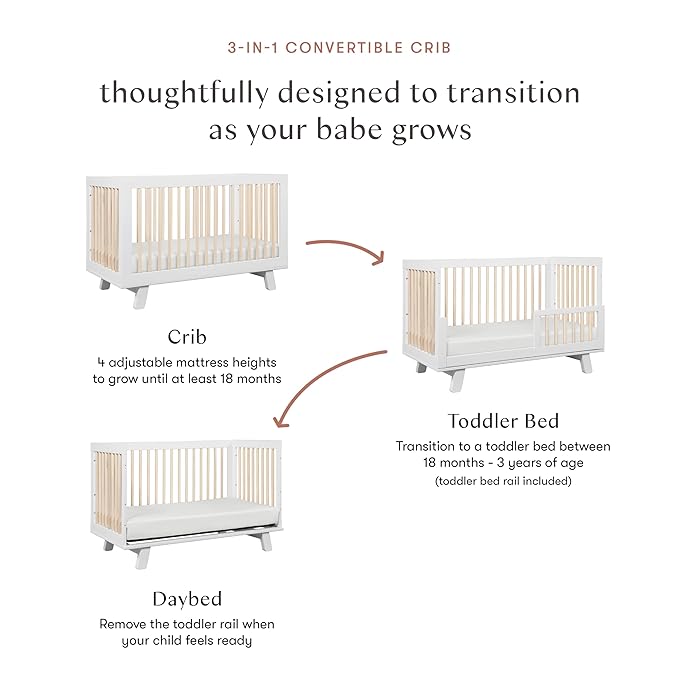 3-IN-1 CONVERTIBLE CRIB

thoughtfully designed to transition as your babe grows

Crib

4 adjustable mattress heights to grow until at least 18 months

Toddler Bed

Transition to a toddler bed between 18 months - 3 years of age

(toddler bed rail included)

Daybed

Remove the toddler rail when your child feels ready